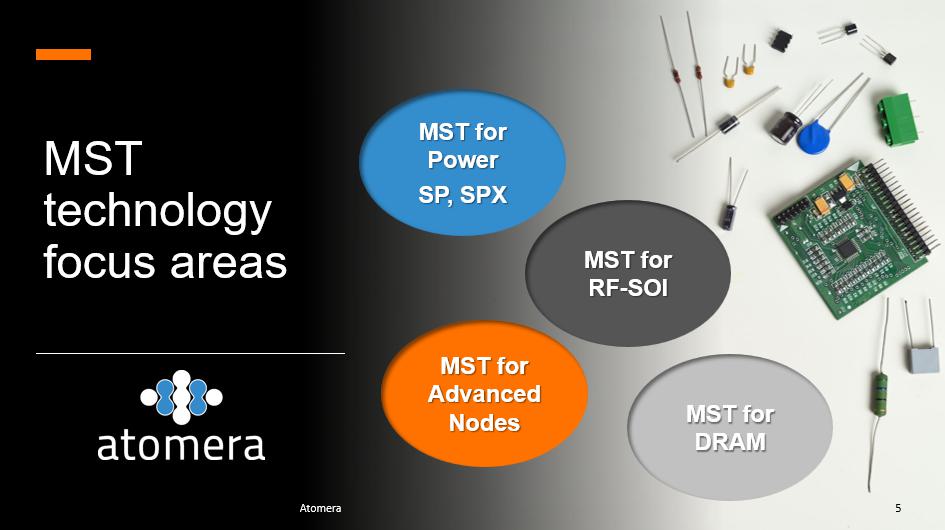 MST technology focus areas

atomera

MST for Power
SP, SPX

MST for RF-SOI

MST for Advanced Nodes

MST for DRAM

Atomera

5